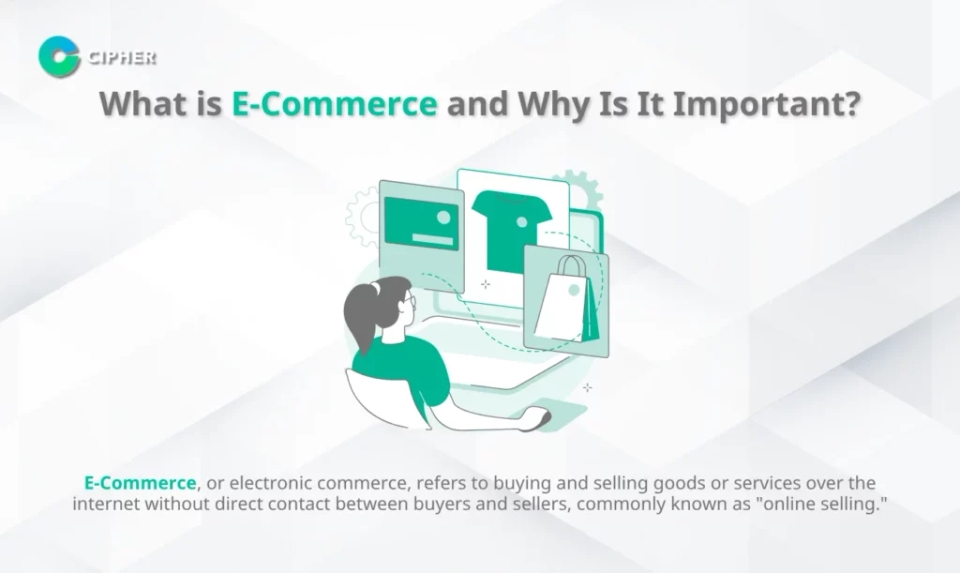 CIPHER

What is E-Commerce and Why Is It Important?

E-Commerce, or electronic commerce, refers to buying and selling goods or services over the internet without direct contact between buyers and sellers, commonly known as "online selling."